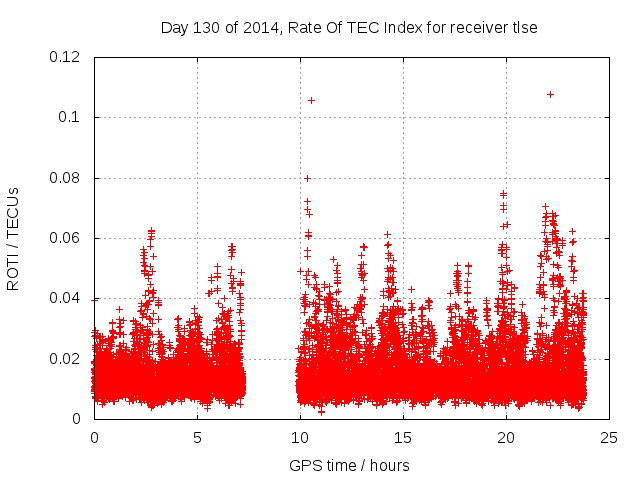 Day 130 of 2014, Rate Of TEC Index for receiver tlse

ROTI / TECUs

0.12
0.1
0.08
0.06
0.04
0.02
0

0
5
10
15
20
25

GPS time / hours